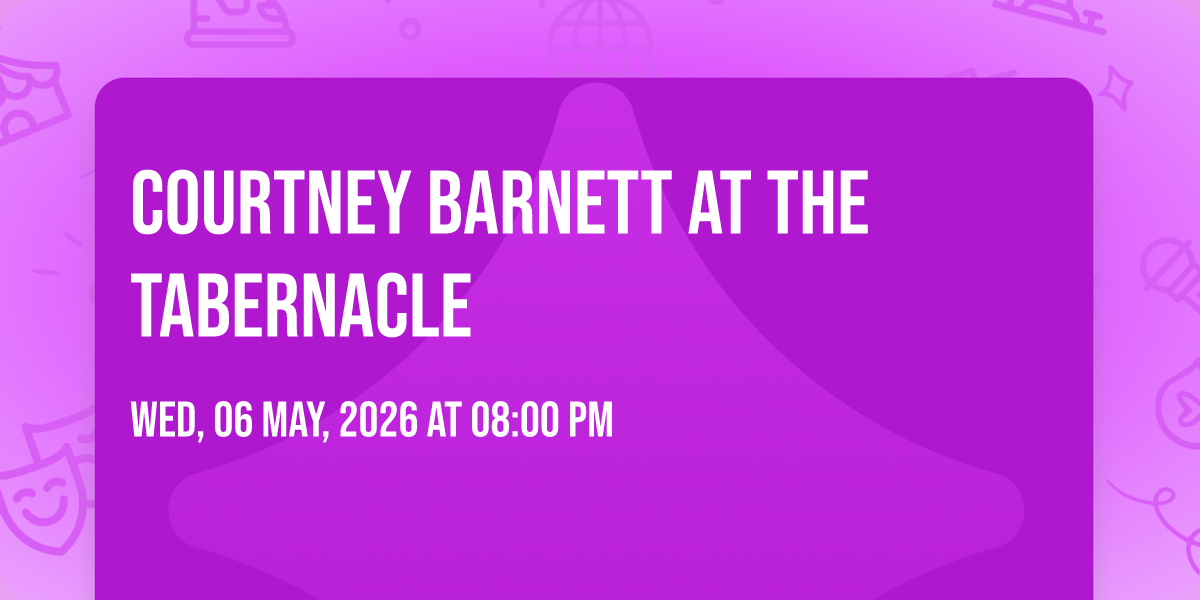 COURTNEY BARNETT AT THE TABERNACLE

WED, 06 MAY, 2026 AT 08:00 PM